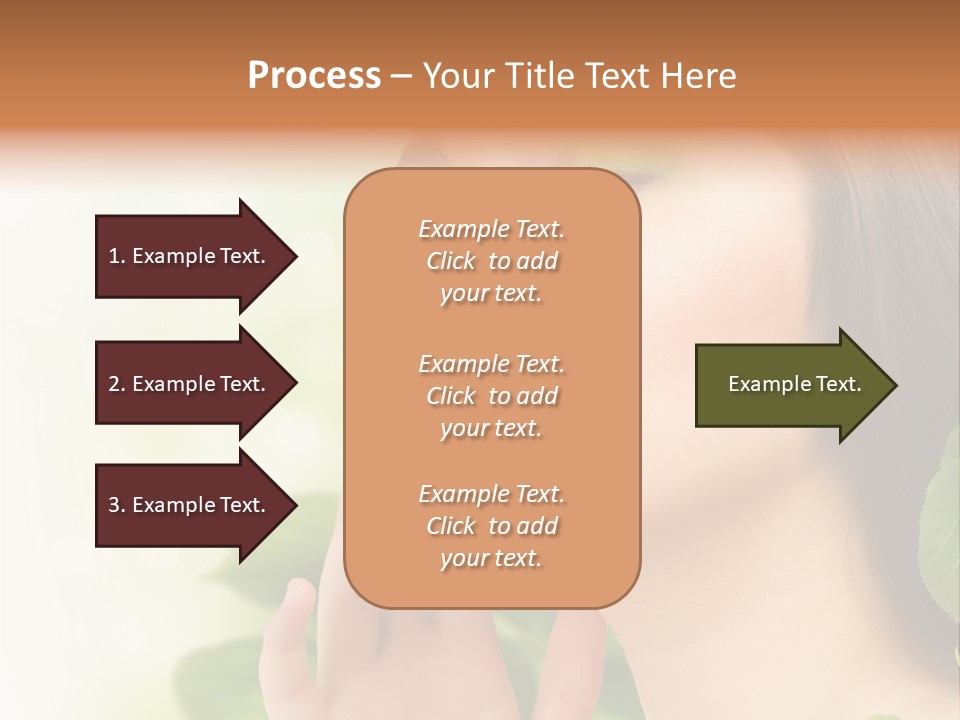 Process – Your Title Text Here

1. Example Text.

2. Example Text.

3. Example Text.

Example Text. Click to add your text.

Example Text. Click to add your text.

Example Text. Click to add your text.

Example Text.